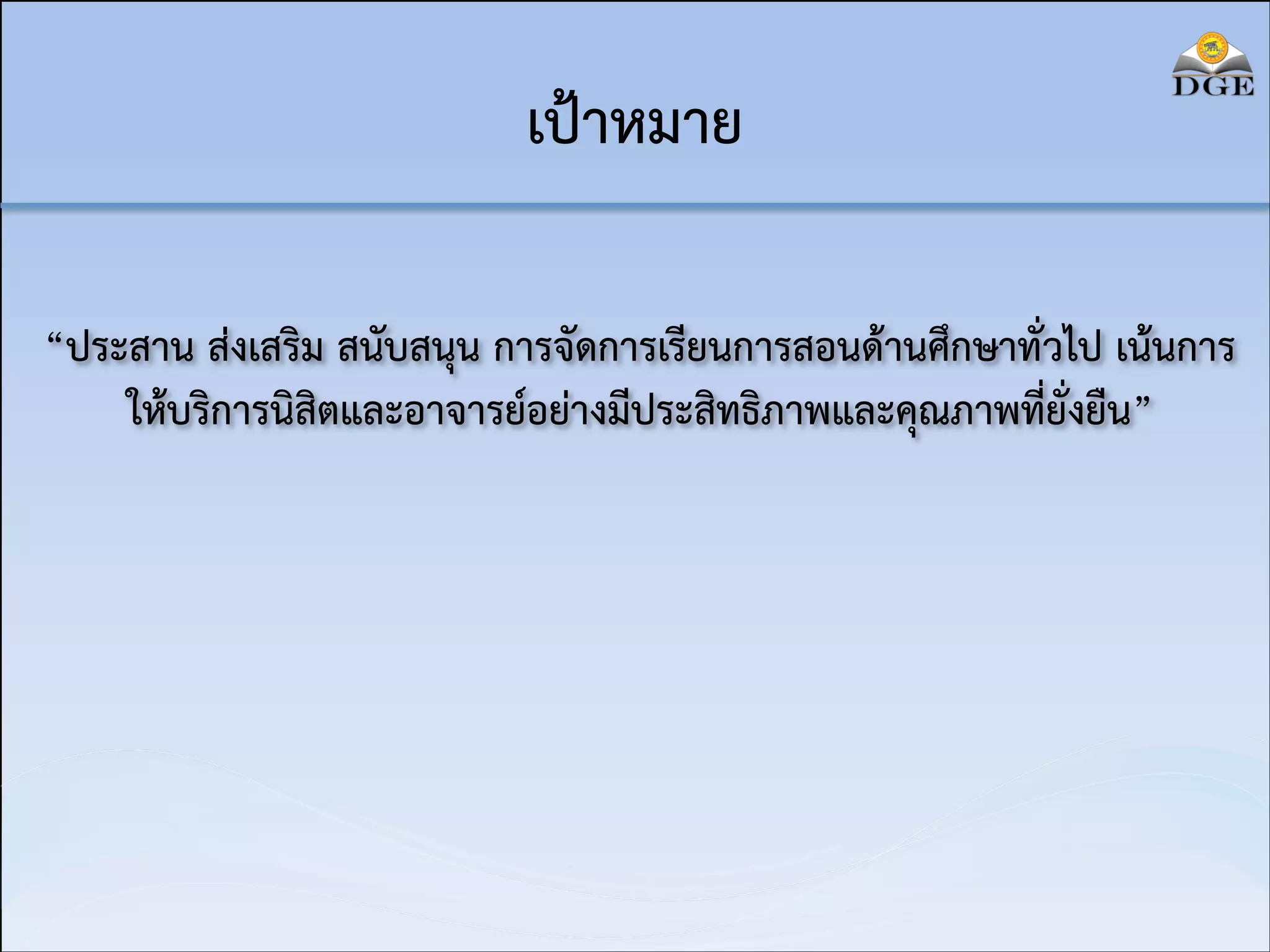 DGE

เป้าหมาย

“ประสาน ส่งเสริม สนับสนุน การจัดการเรียนการสอนด้านศึกษาทั่วไป เน้นการให้บริการนิสิตและอาจารย์อย่างมีประสิทธิภาพและคุณภาพที่ยั่งยืน”